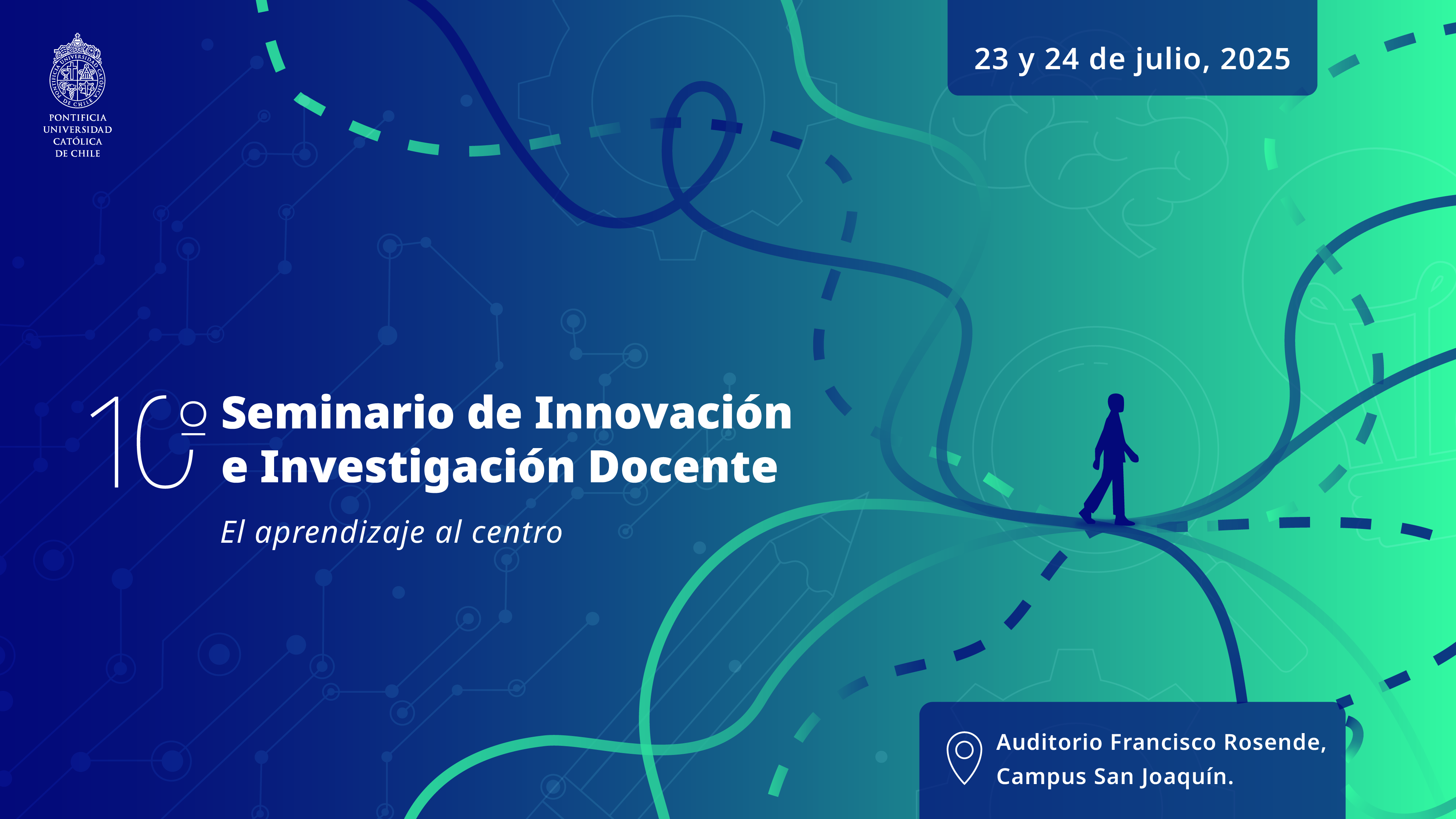 PONTIFICIA UNIVERSIDAD CATÓLICA DE CHILE

23 y 24 de julio, 2025

10º Seminario de Innovación e Investigación Docente

El aprendizaje al centro

Auditorio Francisco Rosende, Campus San Joaquín.